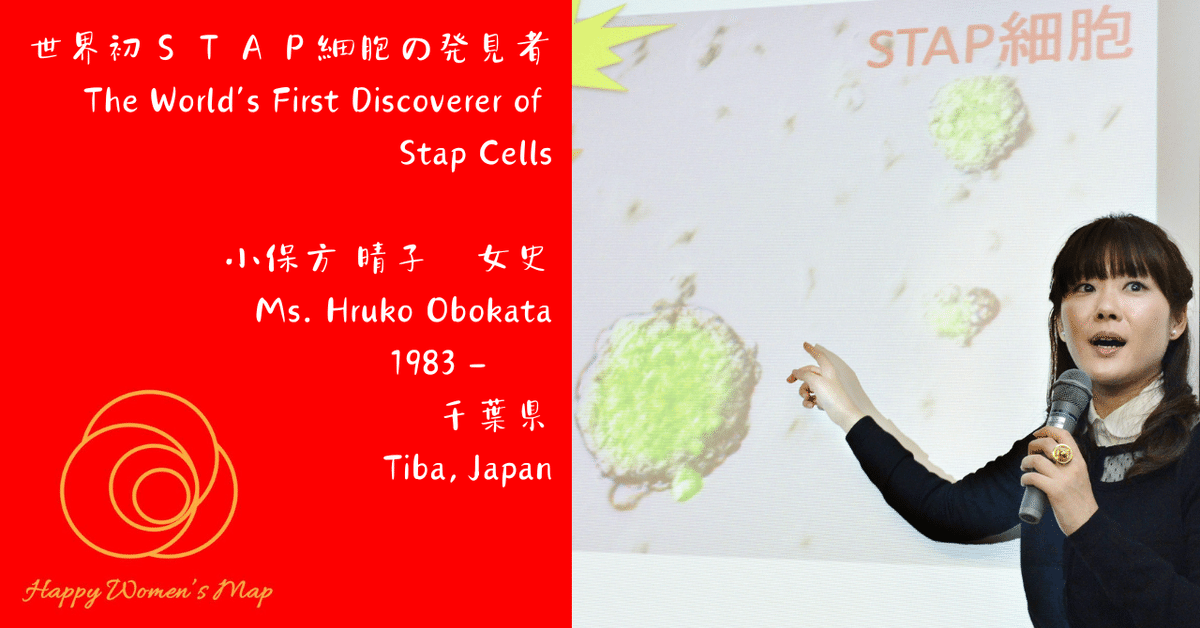 世界初ＳＴＡＰ細胞の発見者
The World's First Discoverer of Stap Cells

小保方 晴子　女史
Ms. Hruko Obokata
1983 -
千葉県
Tiba, Japan

Happy Women's Map

STAP細胞